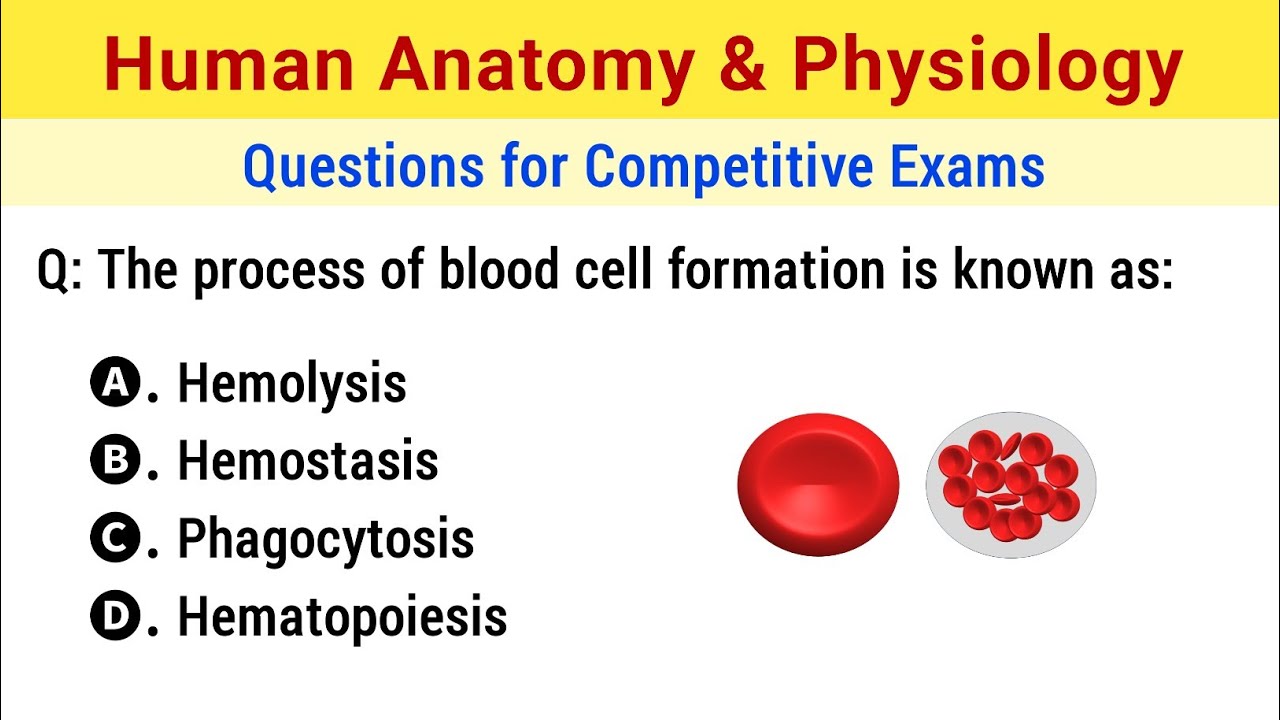 Human Anatomy & Physiology

Questions for Competitive Exams

Q: The process of blood cell formation is known as:

A. Hemolysis
B. Hemostasis
C. Phagocytosis
D. Hematopoiesis